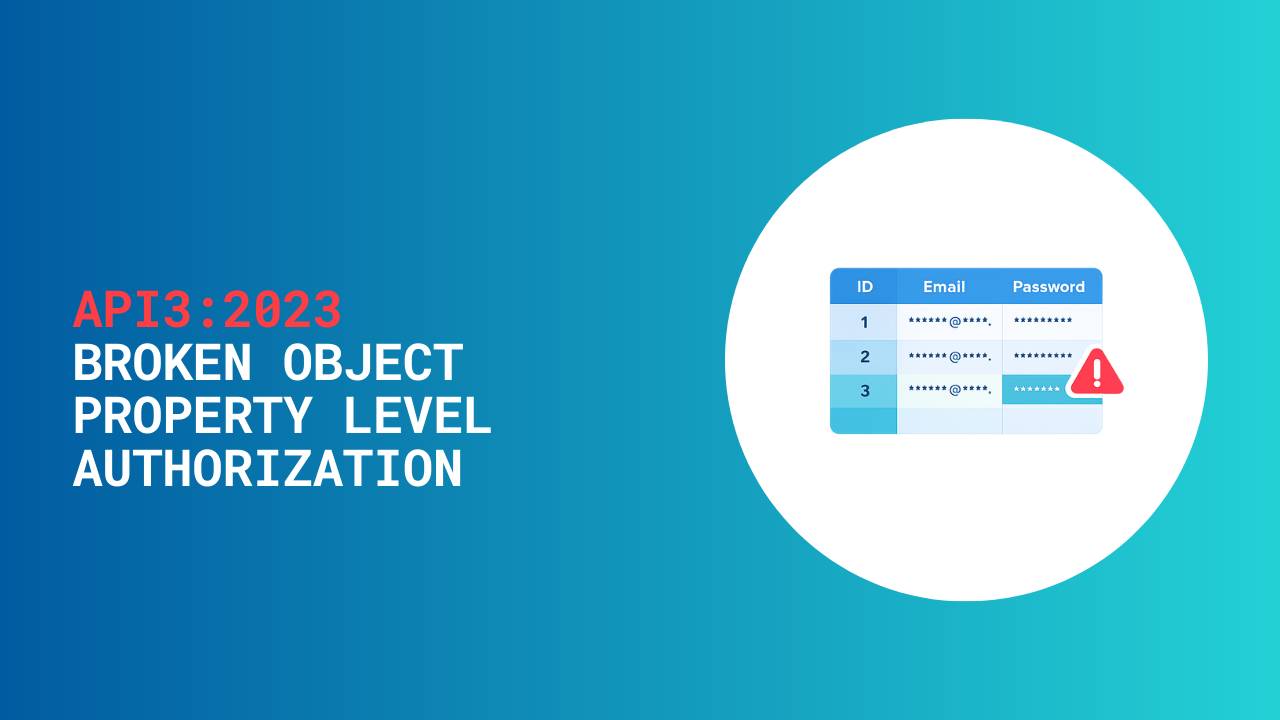 API3:2023
BROKEN OBJECT
PROPERTY LEVEL
AUTHORIZATION

| ID | Email | Password |
|---|---|---|
| 1 | ******@****. | ********* |
| 2 | ******@****. | ********* |
| 3 | ******@****. | ******* |
|  |  |  |